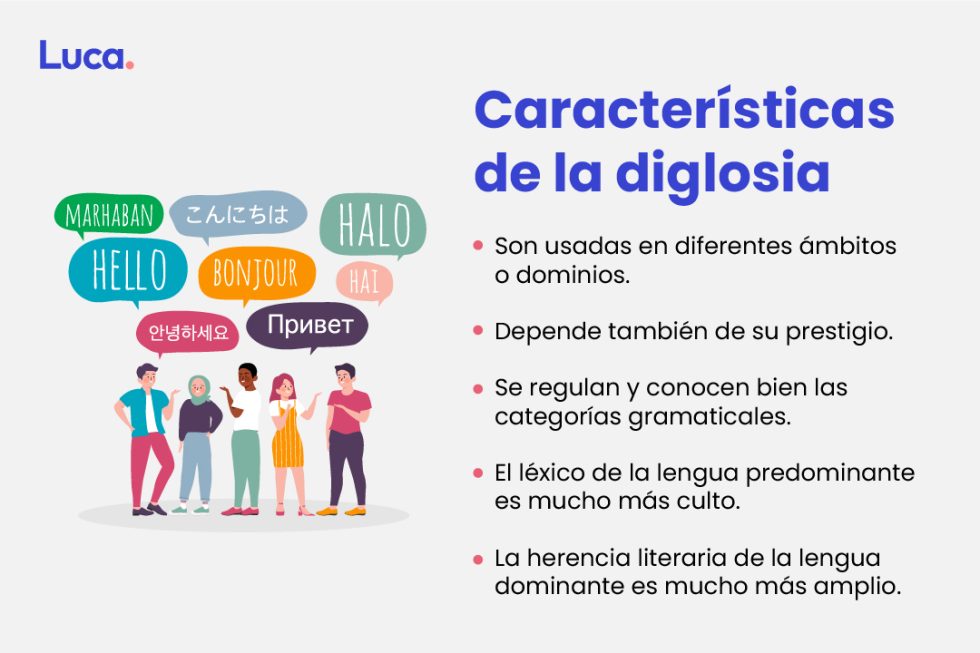 Luca.

MARHABAN
こんにちは
HALO
HELLO
BONJOUR
HAI
안녕하세요
Привет

Características de la diglosia

- Son usadas en diferentes ámbitos o dominios.
- Depende también de su prestigio.
- Se regulan y conocen bien las categorías gramaticales.
- El léxico de la lengua predominante es mucho más culto.
- La herencia literaria de la lengua dominante es mucho más amplio.